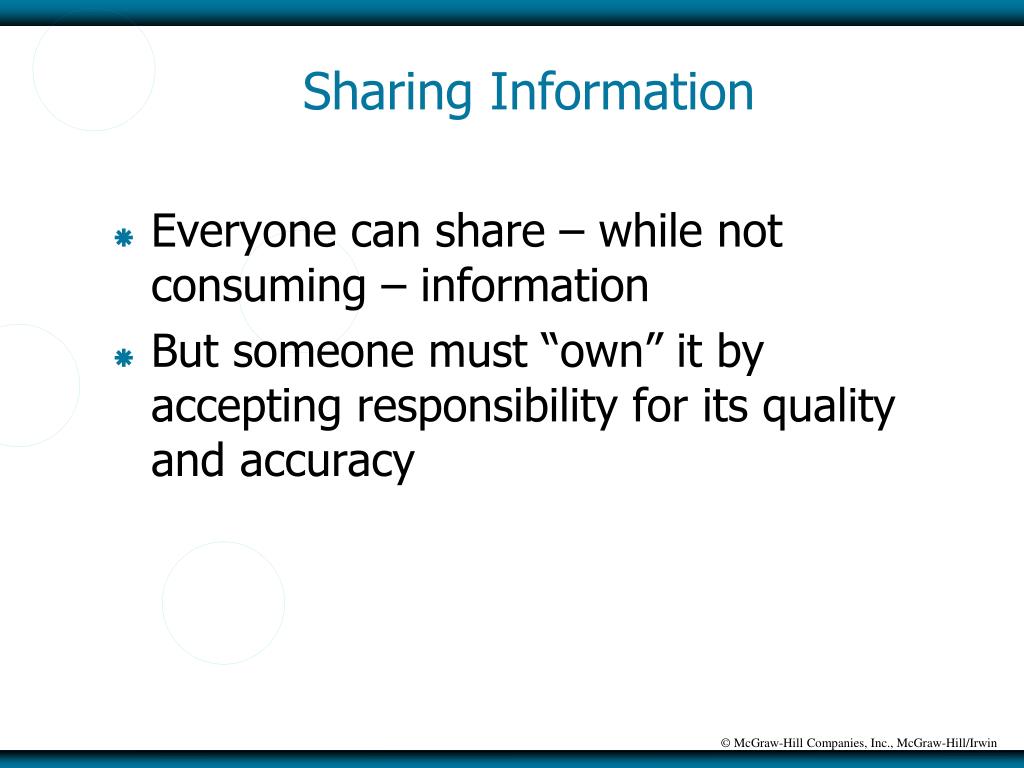 Sharing Information

Everyone can share – while not consuming – information

But someone must “own” it by accepting responsibility for its quality and accuracy

© McGraw-Hill Companies, Inc., McGraw-Hill/Irwin